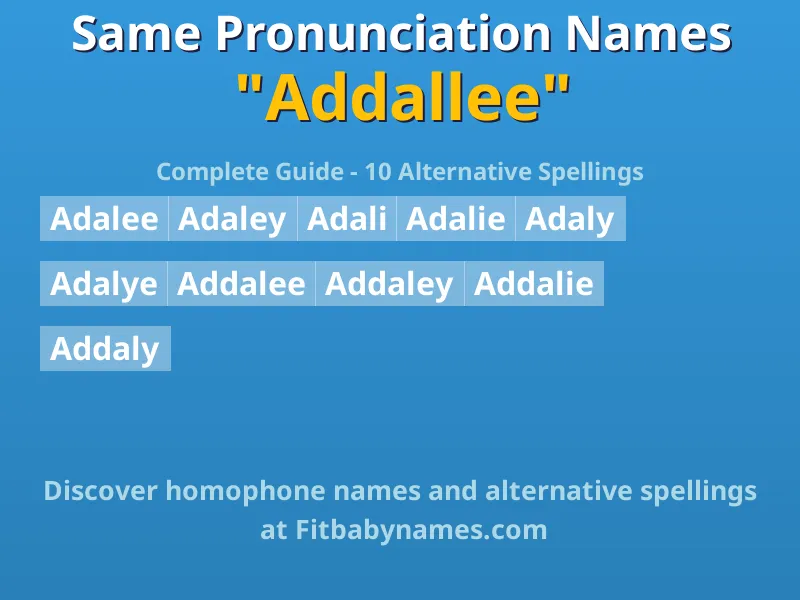 Same Pronunciation Names
"Addallee"

Complete Guide - 10 Alternative Spellings

Adalee Adaley Adali Adalie Adaly

Adalye Addalee Addaley Addalie

Addaly

Discover homophone names and alternative spellings at Fitbabynames.com